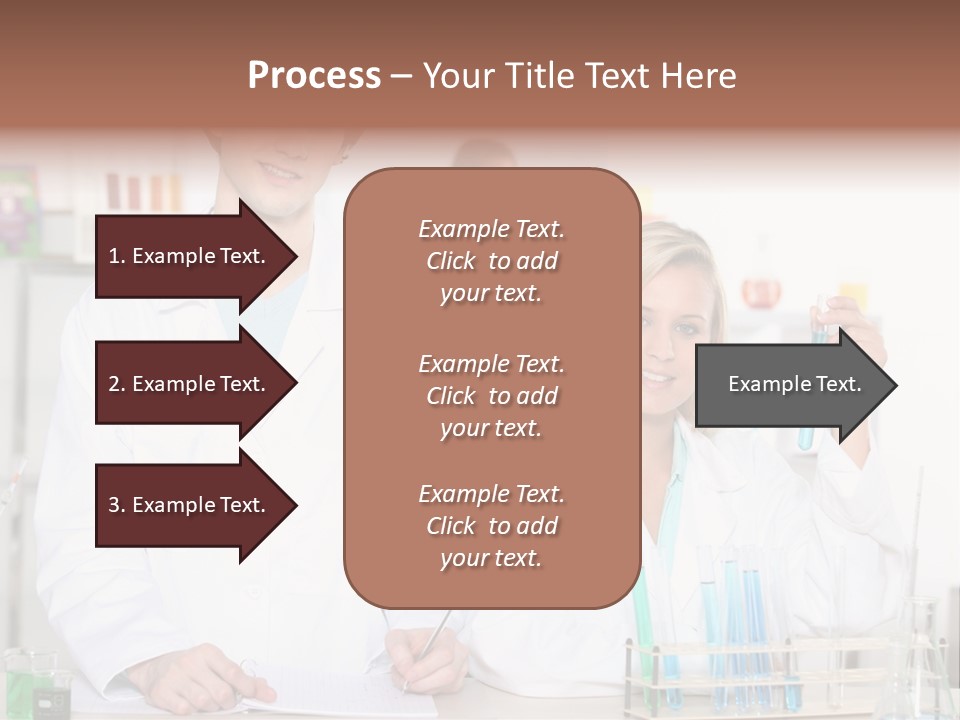 Process – Your Title Text Here

1. Example Text.

2. Example Text.

3. Example Text.

Example Text. Click to add your text.

Example Text. Click to add your text.

Example Text. Click to add your text.

Example Text.